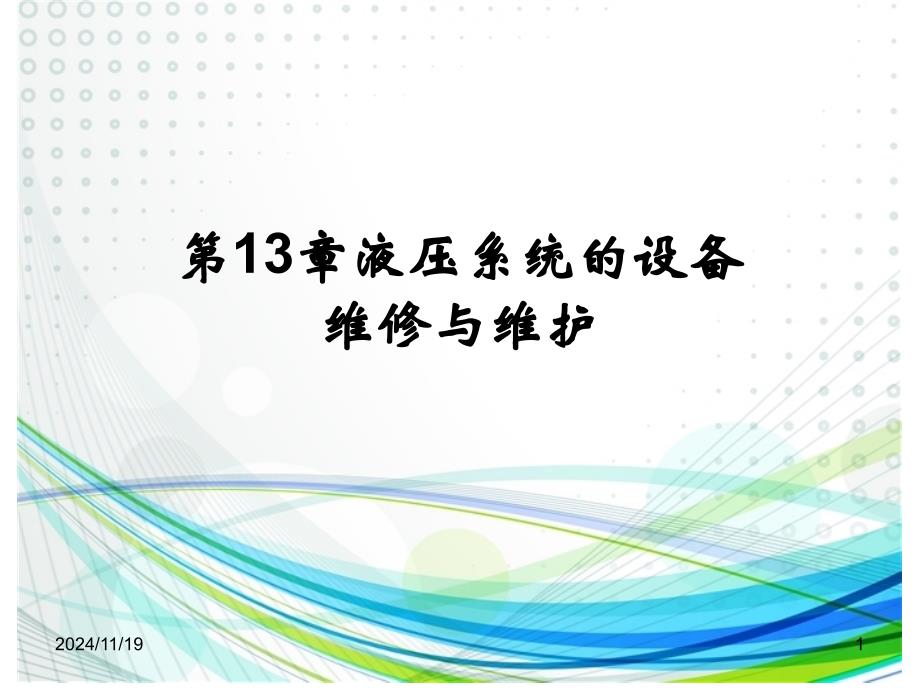 第13章液压系统的设备维修与维护

2024/11/19

1